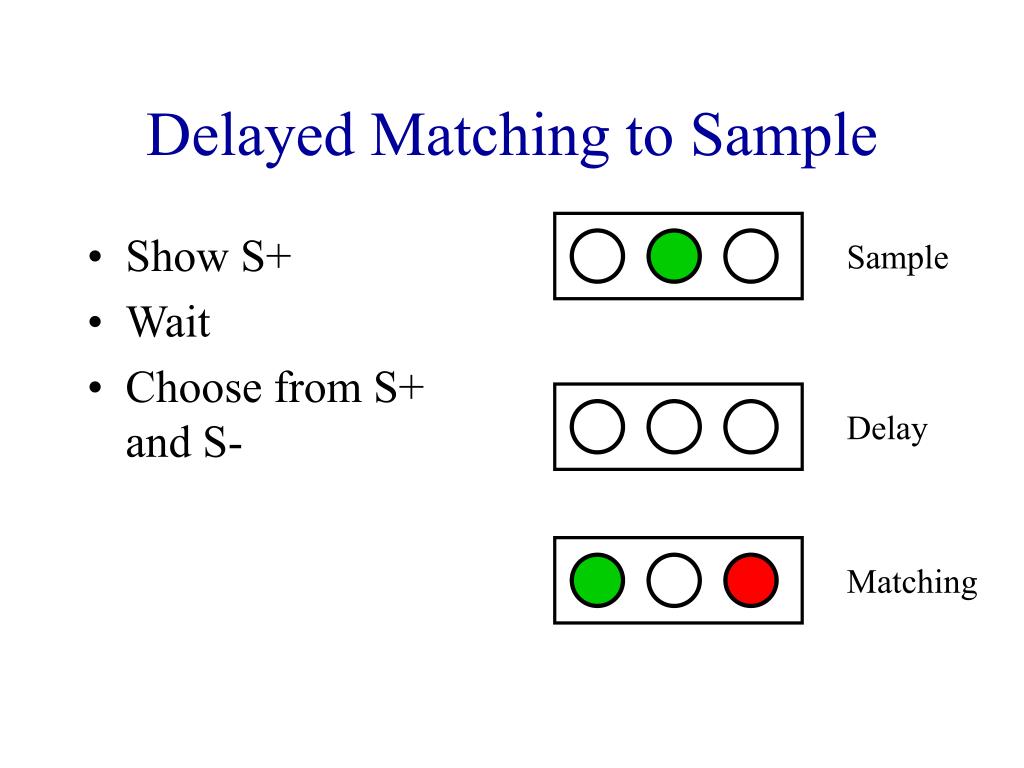 Delayed Matching to Sample

• Show S+
• Wait
• Choose from S+ and S-

Sample

Delay

Matching